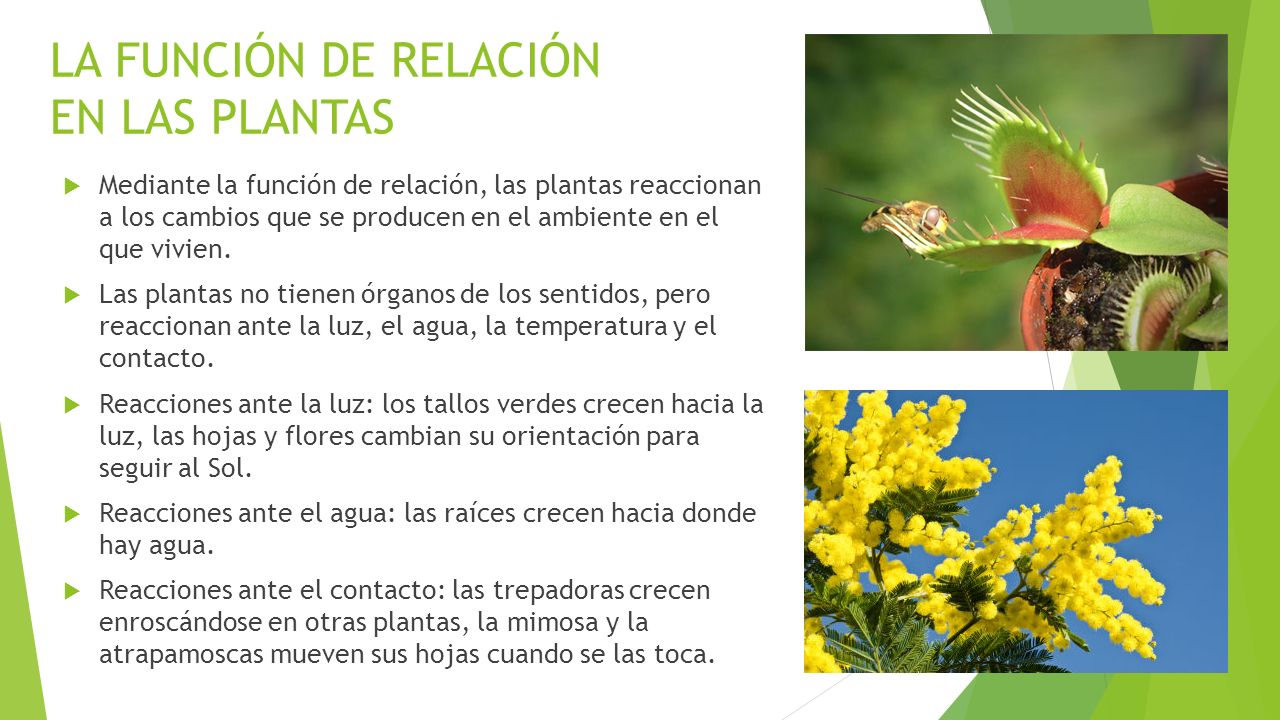 LA FUNCIÓN DE RELACIÓN EN LAS PLANTAS

Mediante la función de relación, las plantas reaccionan a los cambios que se producen en el ambiente en el que vivien.

Las plantas no tienen órganos de los sentidos, pero reaccionan ante la luz, el agua, la temperatura y el contacto.

Reacciones ante la luz: los tallos verdes crecen hacia la luz, las hojas y flores cambian su orientación para seguir al Sol.

Reacciones ante el agua: las raíces crecen hacia donde hay agua.

Reacciones ante el contacto: las trepadoras crecen enroscándose en otras plantas, la mimosa y la atrapamoscas mueven sus hojas cuando se las toca.